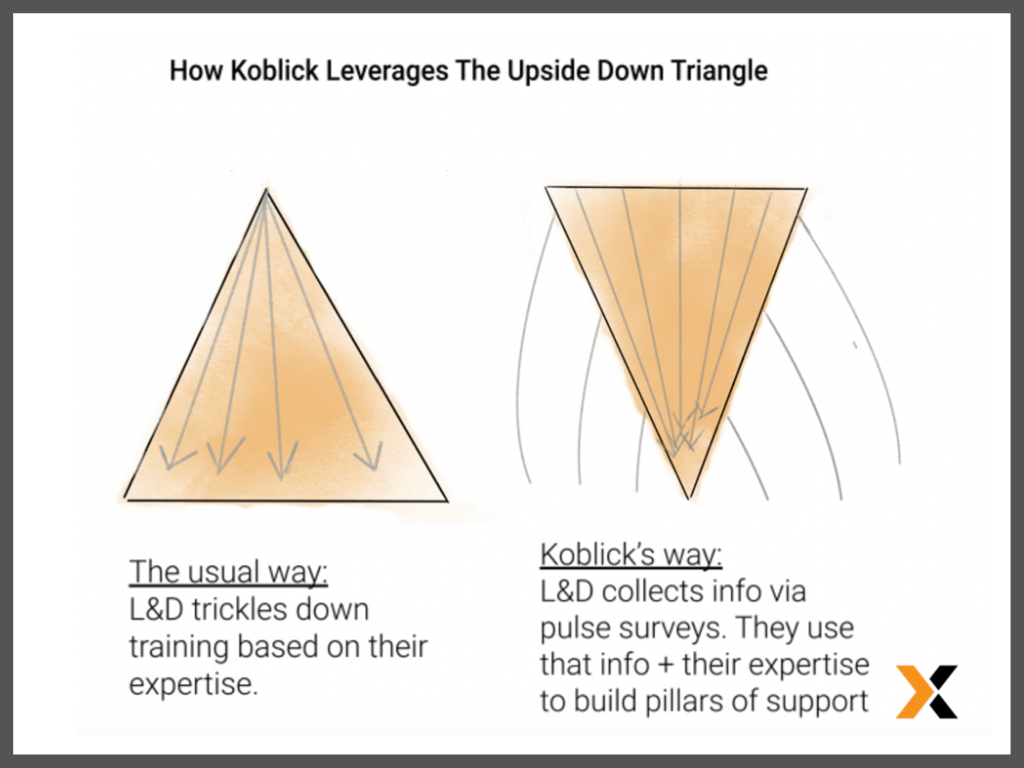 How Koblick Leverages The Upside Down Triangle

The usual way:
L&D trickles down training based on their expertise.

Koblick's way:
L&D collects info via pulse surveys. They use that info + their expertise to build pillars of support